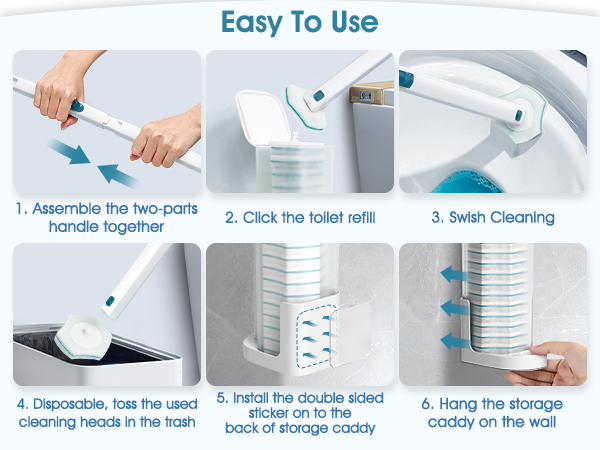 Easy To Use

1. Assemble the two-parts handle together

2. Click the toilet refill

3. Swish Cleaning

4. Disposable, toss the used cleaning heads in the trash

5. Install the double sided sticker on to the back of storage caddy

6. Hang the storage caddy on the wall